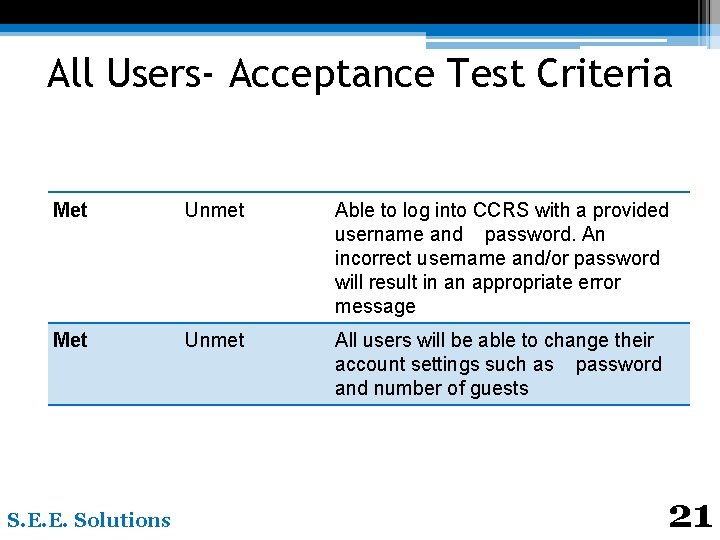 All Users- Acceptance Test Criteria

| Met | Unmet | Able to log into CCRS with a provided username and password. An incorrect username and/or password will result in an appropriate error message |
|---|---|---|
| Met | Unmet | All users will be able to change their account settings such as password and number of guests |

S.E.E. Solutions

21